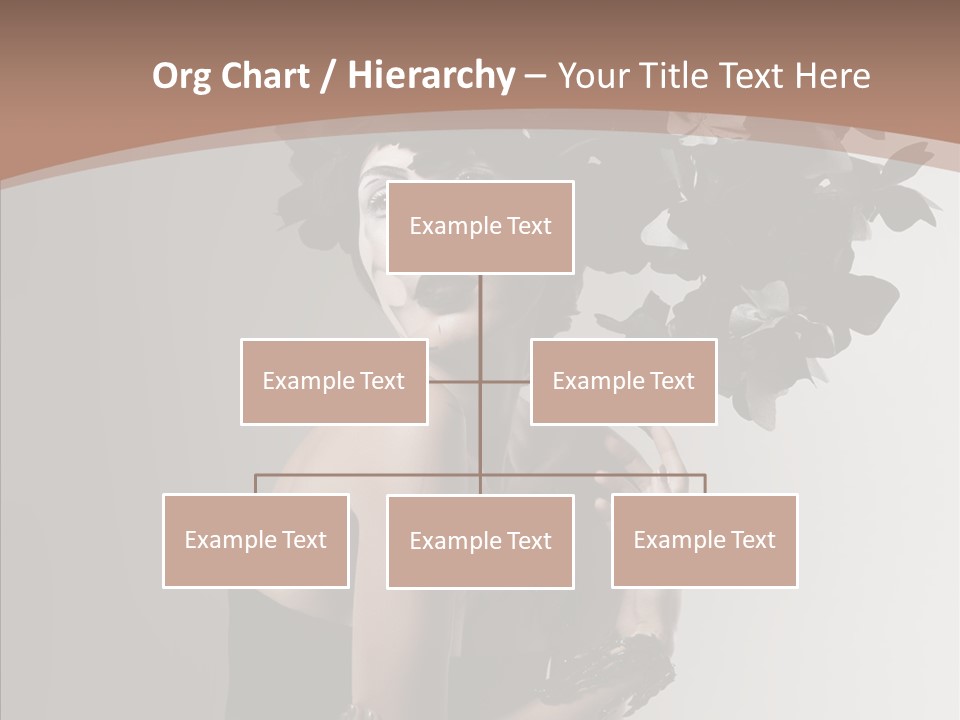 Org Chart / Hierarchy – Your Title Text Here

Example Text

Example Text

Example Text

Example Text

Example Text

Example Text